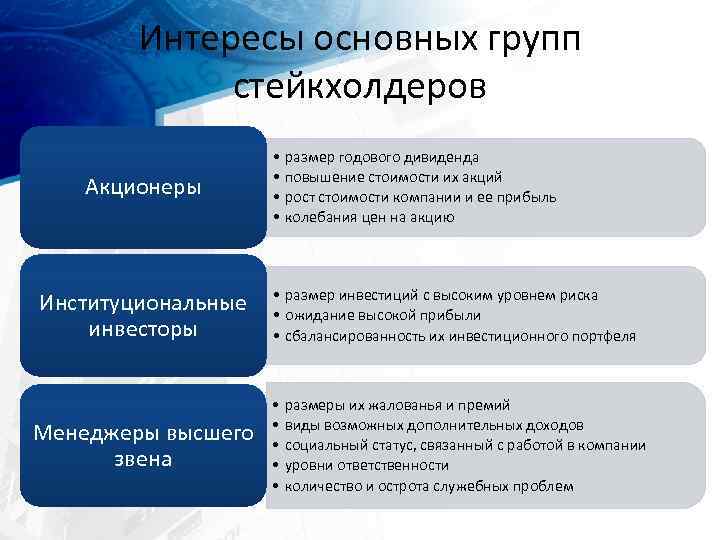 Интересы основных групп стейкхолдеров

Акционеры

• размер годового дивиденда
• повышение стоимости их акций
• рост стоимости компании и ее прибыль
• колебания цен на акцию

Институциональные инвесторы

• размер инвестиций с высоким уровнем риска
• ожидание высокой прибыли
• сбалансированность их инвестиционного портфеля

Менеджеры высшего звена

• размеры их жалованья и премий
• виды возможных дополнительных доходов
• социальный статус, связанный с работой в компании
• уровни ответственности
• количество и острота служебных проблем